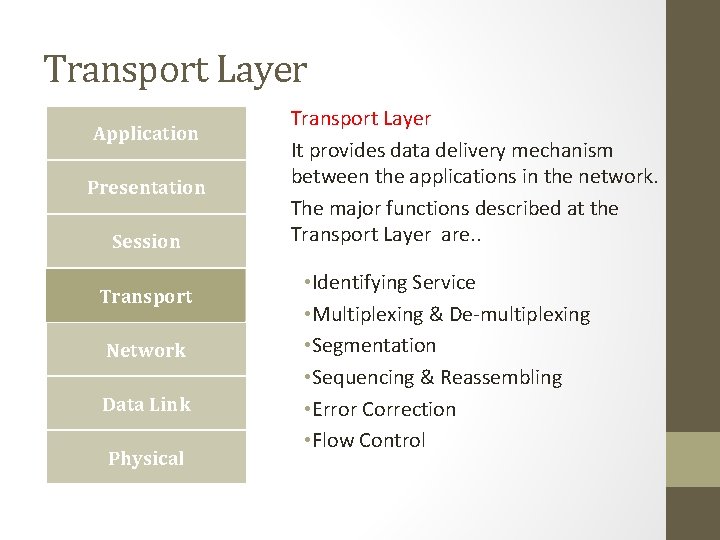 Transport Layer

Application

Presentation

Session

Transport

Network

Data Link

Physical

Transport Layer

It provides data delivery mechanism between the applications in the network.

The major functions described at the Transport Layer are..

•Identifying Service
•Multiplexing & De-multiplexing
•Segmentation
•Sequencing & Reassembling
•Error Correction
•Flow Control